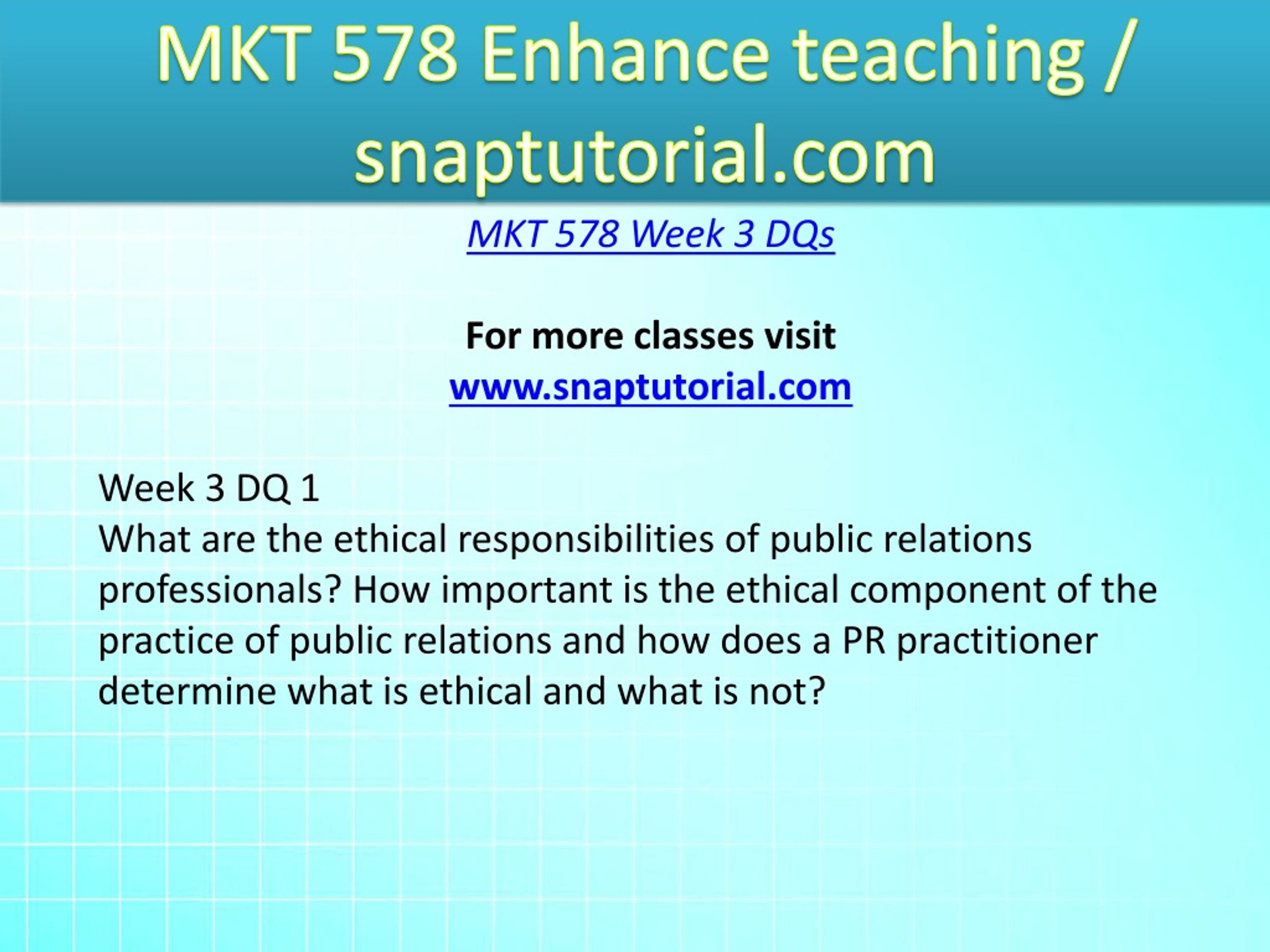 MKT 578 Enhance teaching / snaptutorial.com

MKT 578 Week 3 DQs

For more classes visit
www.snaptutorial.com

Week 3 DQ 1
What are the ethical responsibilities of public relations professionals? How important is the ethical component of the practice of public relations and how does a PR practitioner determine what is ethical and what is not?